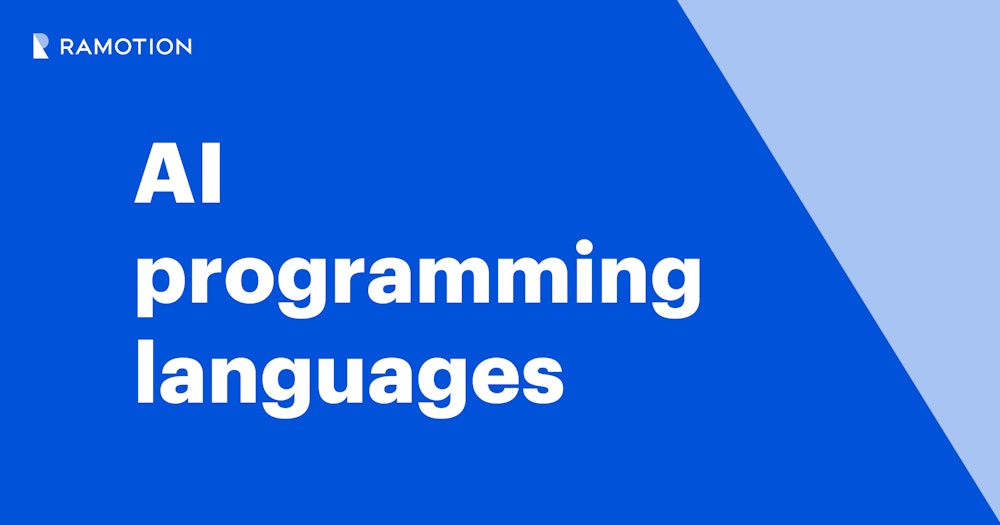 RAMOTION

AI programming languages